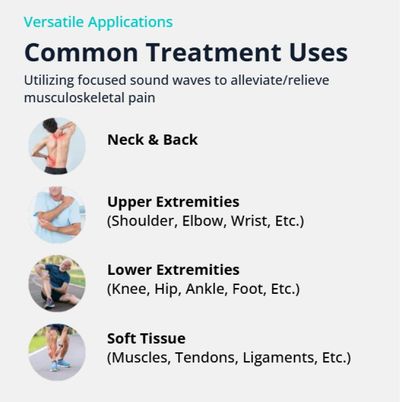 Versatile Applications

Common Treatment Uses

Utilizing focused sound waves to alleviate/relieve musculoskeletal pain

Neck & Back

Upper Extremities
(Shoulder, Elbow, Wrist, Etc.)

Lower Extremities
(Knee, Hip, Ankle, Foot, Etc.)

Soft Tissue
(Muscles, Tendons, Ligaments, Etc.)